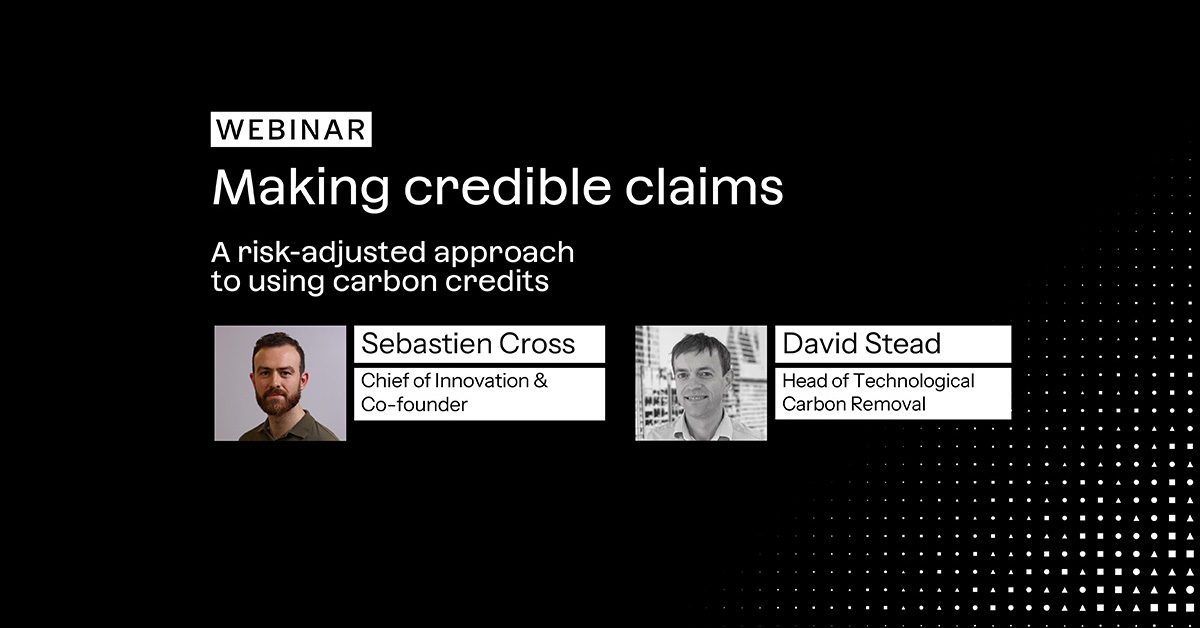 WEBINAR

Making credible claims

A risk-adjusted approach to using carbon credits

Sebastien Cross

Chief of Innovation & Co-founder

David Stead

Head of Technological Carbon Removal